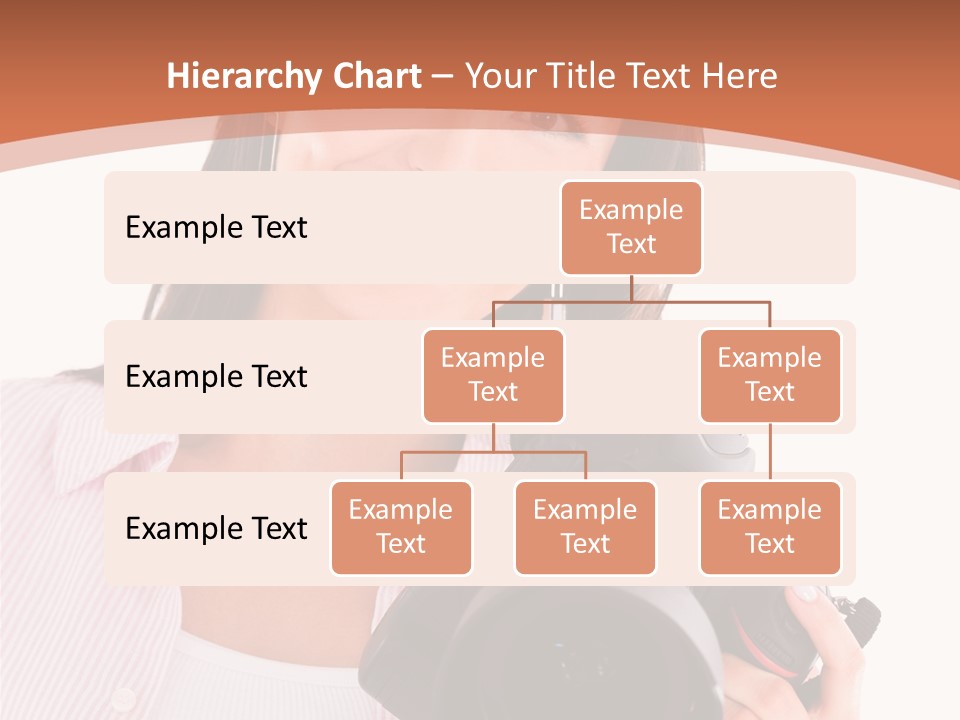 Hierarchy Chart – Your Title Text Here

Example Text

Example Text

Example Text

Example Text

Example Text

Example Text

Example Text

Example Text

Example Text